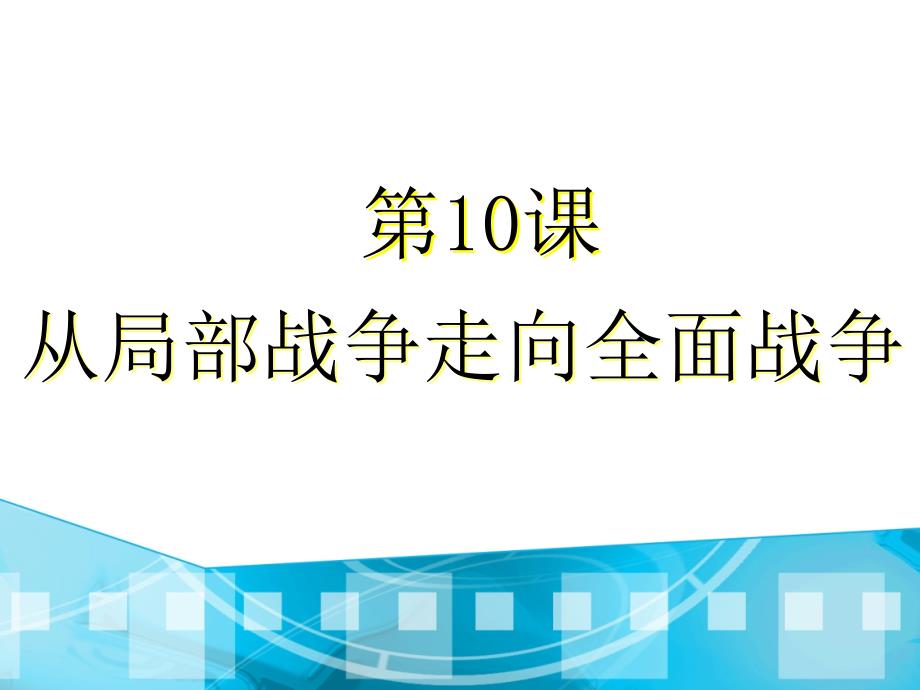 第10课

从局部战争走向全面战争